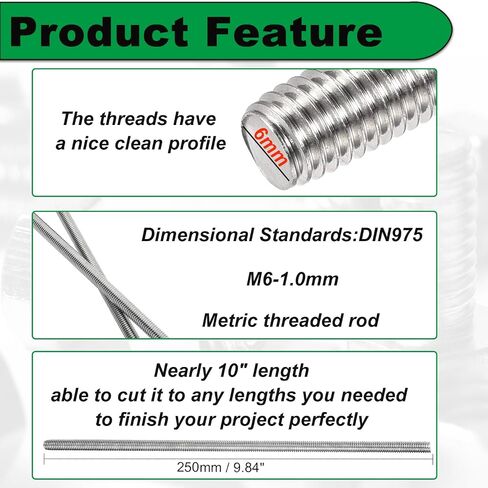 Product Feature

The threads have a nice clean profile

6mm

Dimensional Standards:DIN975

M6-1.0mm

Metric threaded rod

Nearly 10" length
able to cut it to any lengths you needed
to finish your project perfectly

250mm / 9.84"